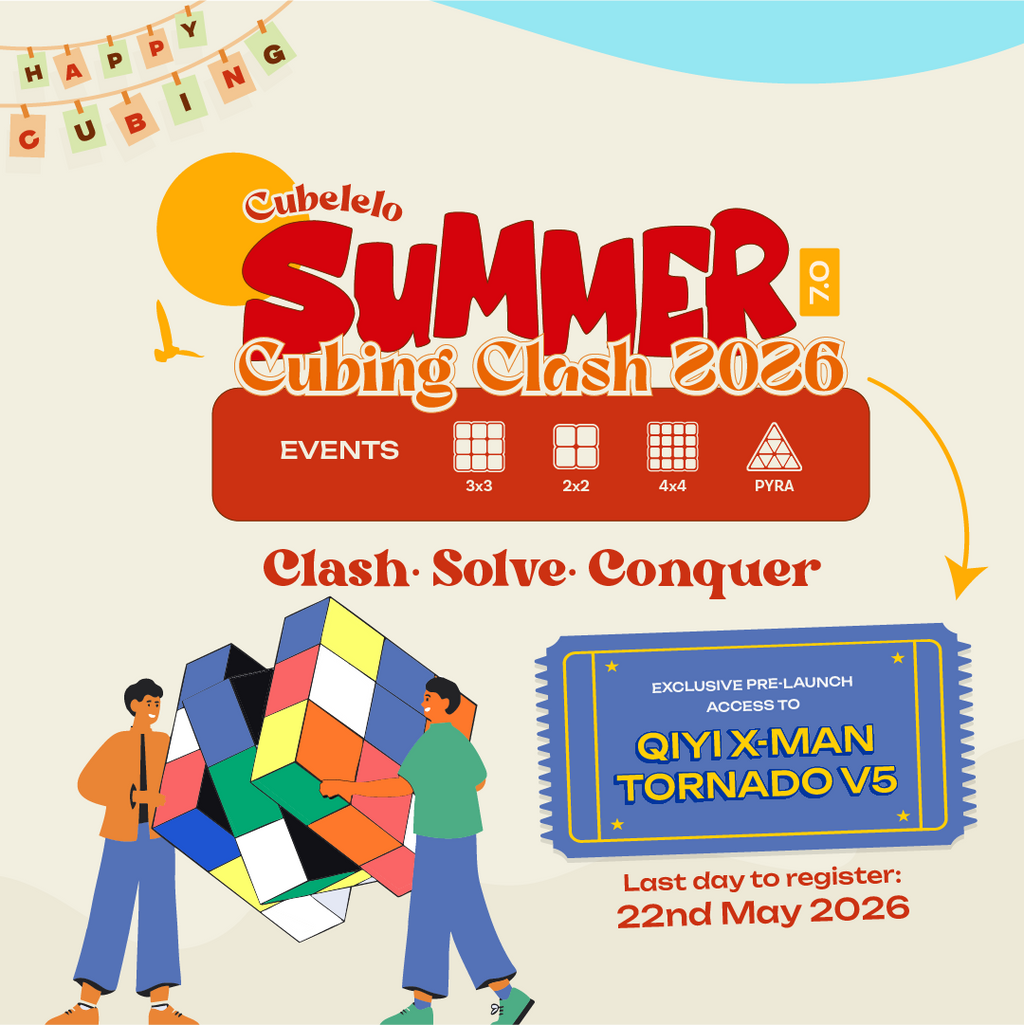 HAPPY
CUBING

Cubelelo
SUMMER
7.0
Cubing Clash 2026

EVENTS
3x3
2x2
4x4
PYRA

Clash· Solve· Conquer

EXCLUSIVE PRE-LAUNCH ACCESS TO
QIYI X-MAN TORNADO V5

Last day to register:
22nd May 2026